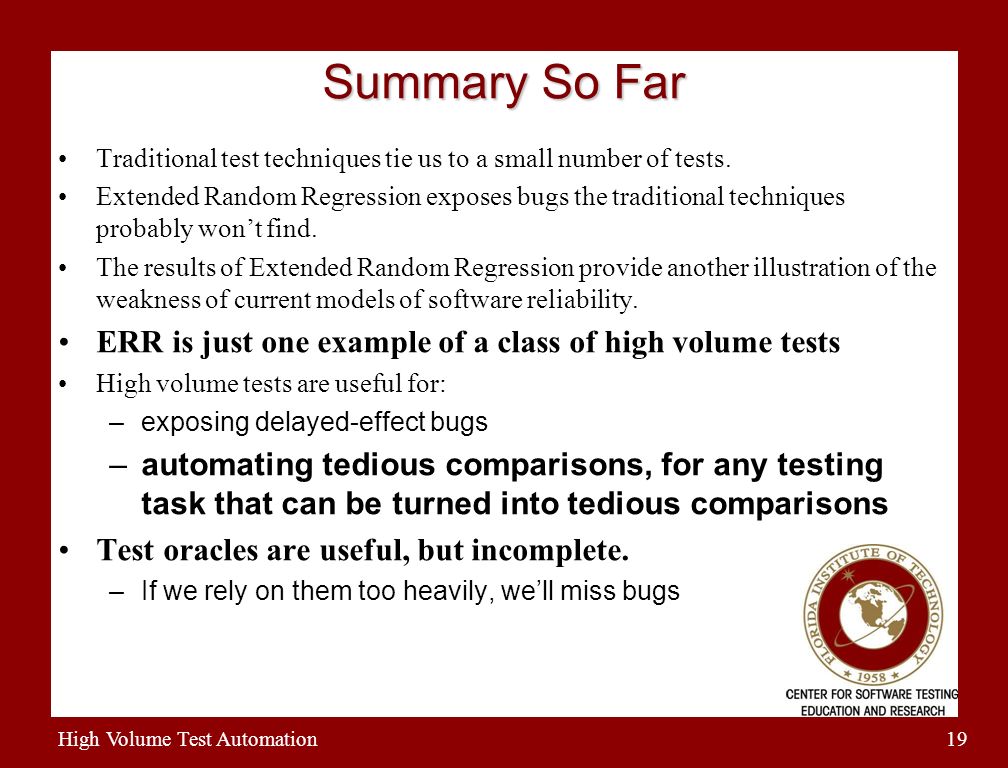 Summary So Far

• Traditional test techniques tie us to a small number of tests.
• Extended Random Regression exposes bugs the traditional techniques probably won’t find.
• The results of Extended Random Regression provide another illustration of the weakness of current models of software reliability.
• ERR is just one example of a class of high volume tests
• High volume tests are useful for:
– exposing delayed-effect bugs
– automating tedious comparisons, for any testing task that can be turned into tedious comparisons
• Test oracles are useful, but incomplete.
– If we rely on them too heavily, we’ll miss bugs

FLORIDA INSTITUTE OF TECHNOLOGY
1958
CENTER FOR SOFTWARE TESTING EDUCATION AND RESEARCH

High Volume Test Automation
19